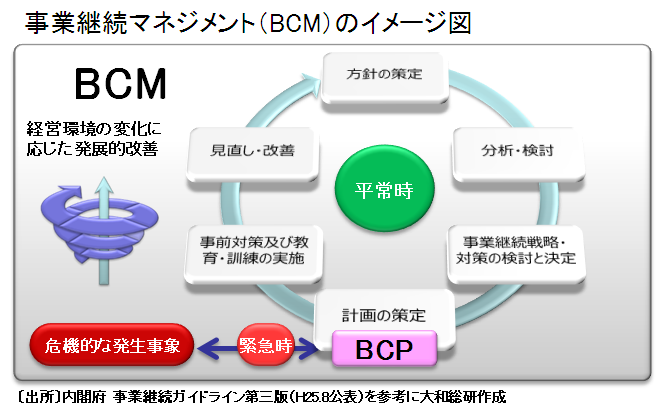 事業継続マネジメント（BCM）のイメージ図

BCM

経営環境の変化に応じた発展的改善

方針の策定

分析・検討

事業継続戦略・対策の検討と決定

計画の策定

BCP

事前対策及び教育・訓練の実施

見直し・改善

平常時

危機的な発生事象

緊急時

〔出所〕内閣府 事業継続ガイドライン第三版（H25.8公表）を参考に大和総研作成